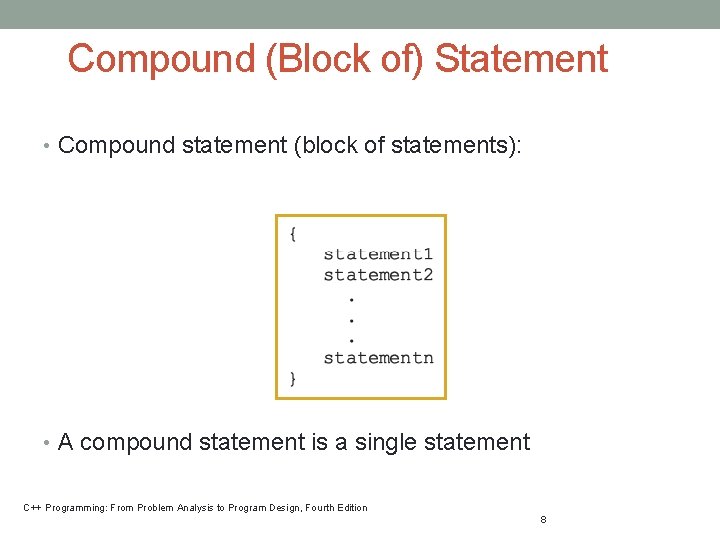 Compound (Block of) Statement

• Compound statement (block of statements):

{
statement1
statement2
.
.
.
statementn
}

• A compound statement is a single statement

C++ Programming: From Problem Analysis to Program Design, Fourth Edition

8